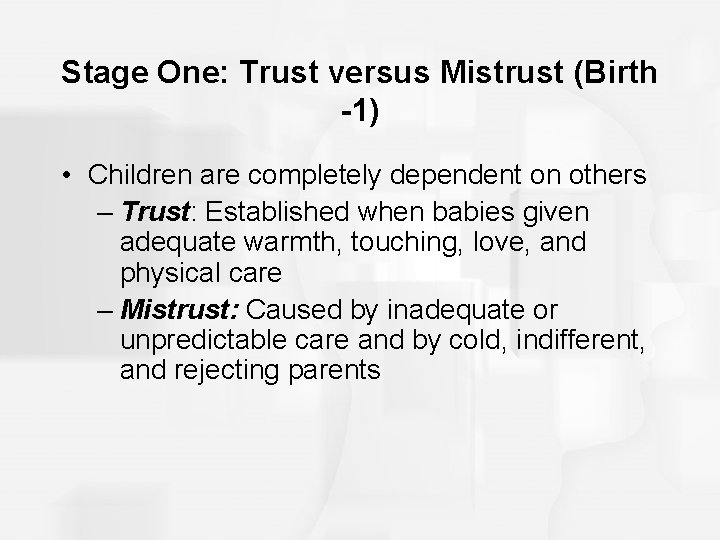 Stage One: Trust versus Mistrust (Birth -1)

• Children are completely dependent on others
– Trust: Established when babies given adequate warmth, touching, love, and physical care
– Mistrust: Caused by inadequate or unpredictable care and by cold, indifferent, and rejecting parents